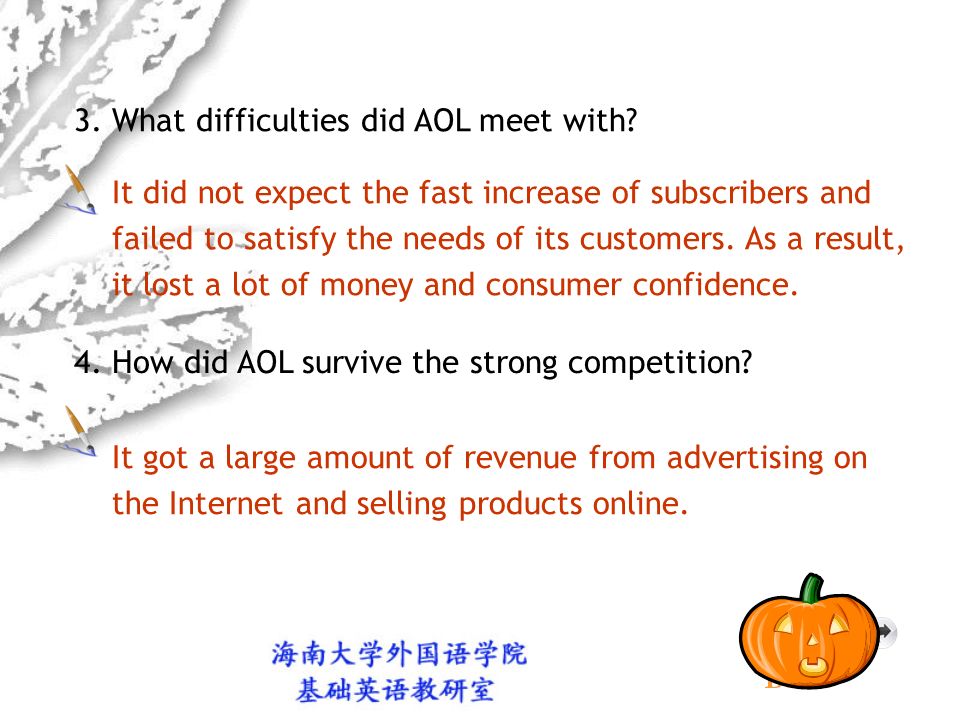 3. What difficulties did AOL meet with?

It did not expect the fast increase of subscribers and failed to satisfy the needs of its customers. As a result, it lost a lot of money and consumer confidence.

4. How did AOL survive the strong competition?

It got a large amount of revenue from advertising on the Internet and selling products online.

海南大学外国语学院
基础英语教研室